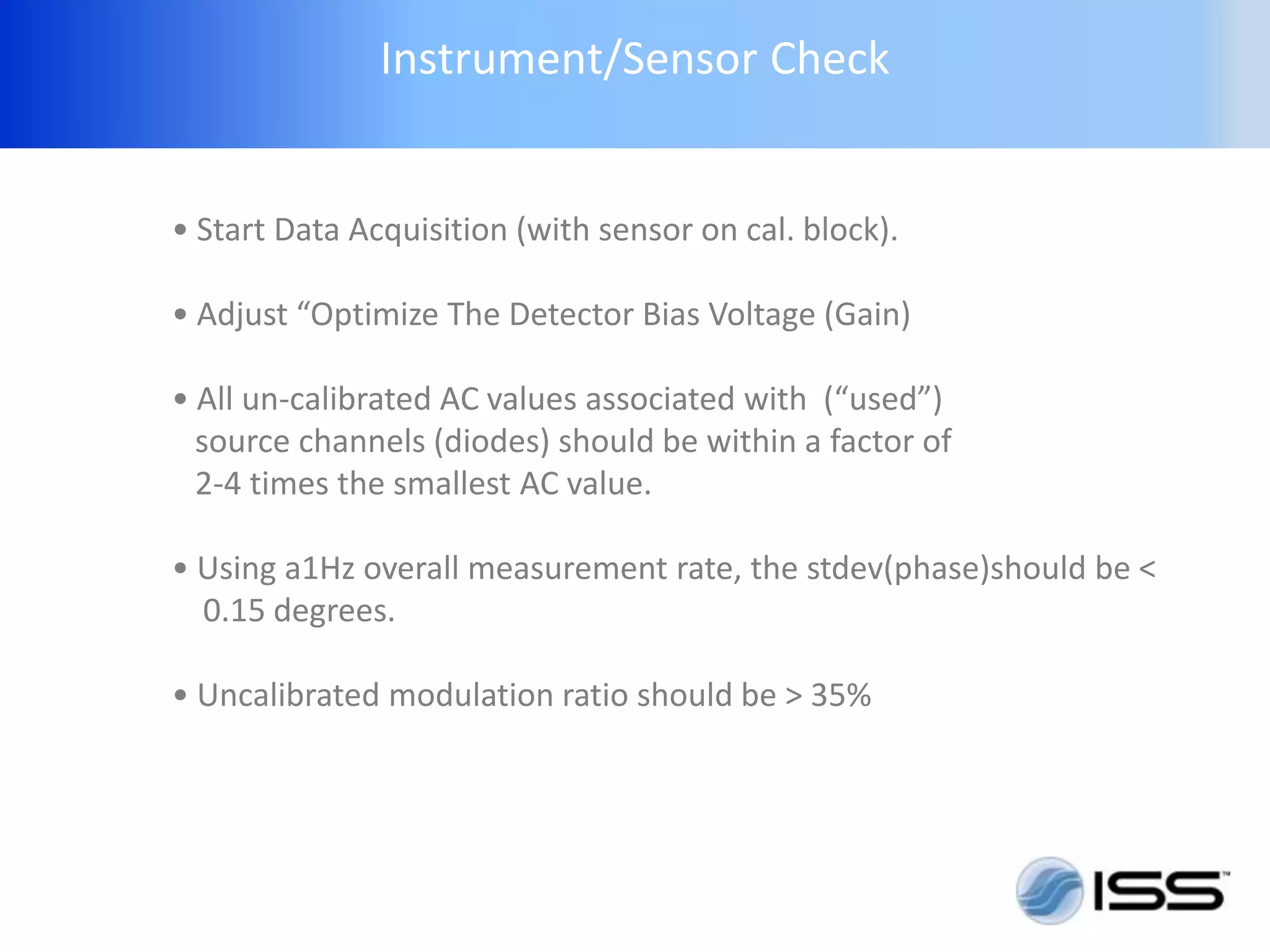 Instrument/Sensor Check

• Start Data Acquisition (with sensor on cal. block).

• Adjust “Optimize The Detector Bias Voltage (Gain)

• All un-calibrated AC values associated with (“used”) source channels (diodes) should be within a factor of 2-4 times the smallest AC value.

• Using a1Hz overall measurement rate, the stdev(phase)should be < 0.15 degrees.

• Uncalibrated modulation ratio should be > 35%

ISS™